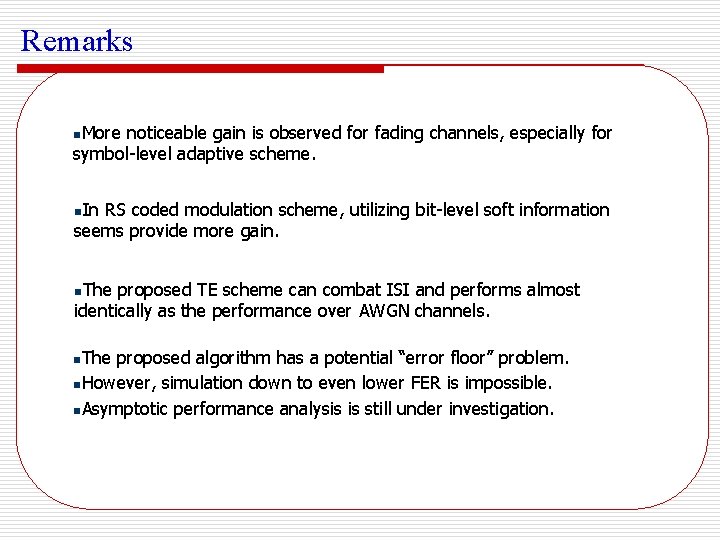 Remarks

▪More noticeable gain is observed for fading channels, especially for symbol-level adaptive scheme.

▪In RS coded modulation scheme, utilizing bit-level soft information seems provide more gain.

▪The proposed TE scheme can combat ISI and performs almost identically as the performance over AWGN channels.

▪The proposed algorithm has a potential “error floor” problem.
▪However, simulation down to even lower FER is impossible.
▪Asymptotic performance analysis is still under investigation.